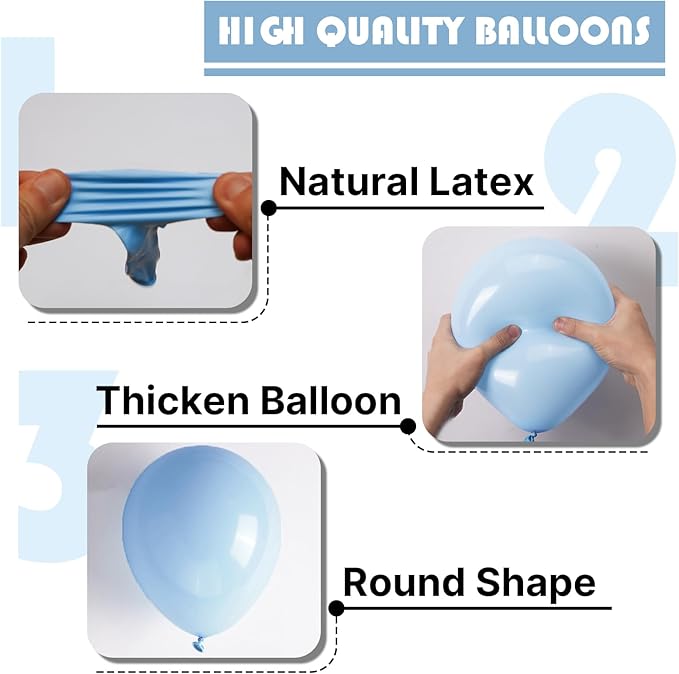 HIGH QUALITY BALLOONS

1

Natural Latex

2

Thicken Balloon

3

Round Shape